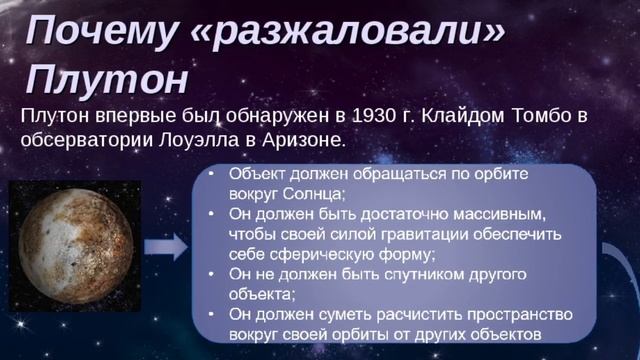 Почему «разжаловали» Плутон

Плутон впервые был обнаружен в 1930 г. Клайдом Томбо в обсерватории Лоуэлла в Аризоне.

• Объект должен обращаться по орбите вокруг Солнца;
• Он должен быть достаточно массивным, чтобы своей силой гравитации обеспечить себе сферическую форму;
• Он не должен быть спутником другого объекта;
• Он должен суметь расчистить пространство вокруг своей орбиты от других объектов